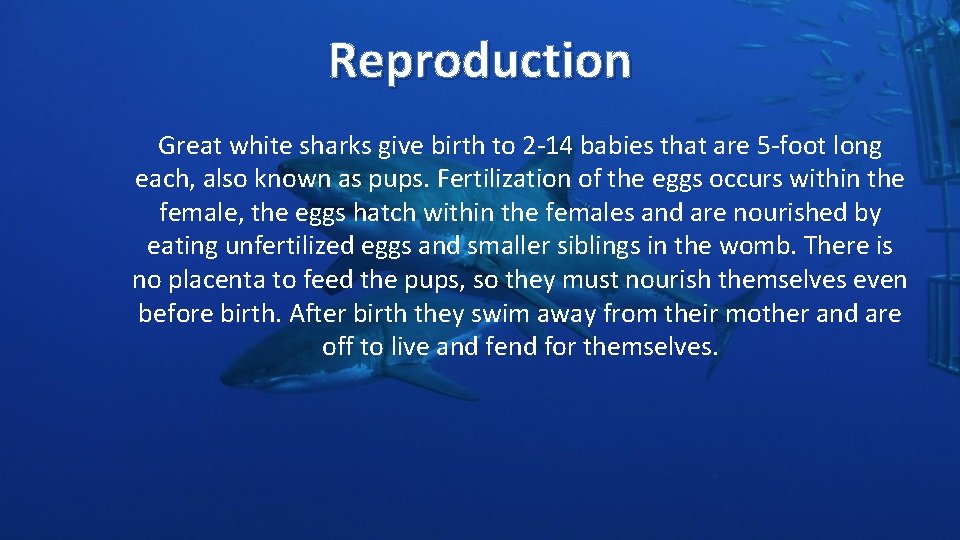 Reproduction

Great white sharks give birth to 2-14 babies that are 5-foot long each, also known as pups. Fertilization of the eggs occurs within the female, the eggs hatch within the females and are nourished by eating unfertilized eggs and smaller siblings in the womb. There is no placenta to feed the pups, so they must nourish themselves even before birth. After birth they swim away from their mother and are off to live and fend for themselves.